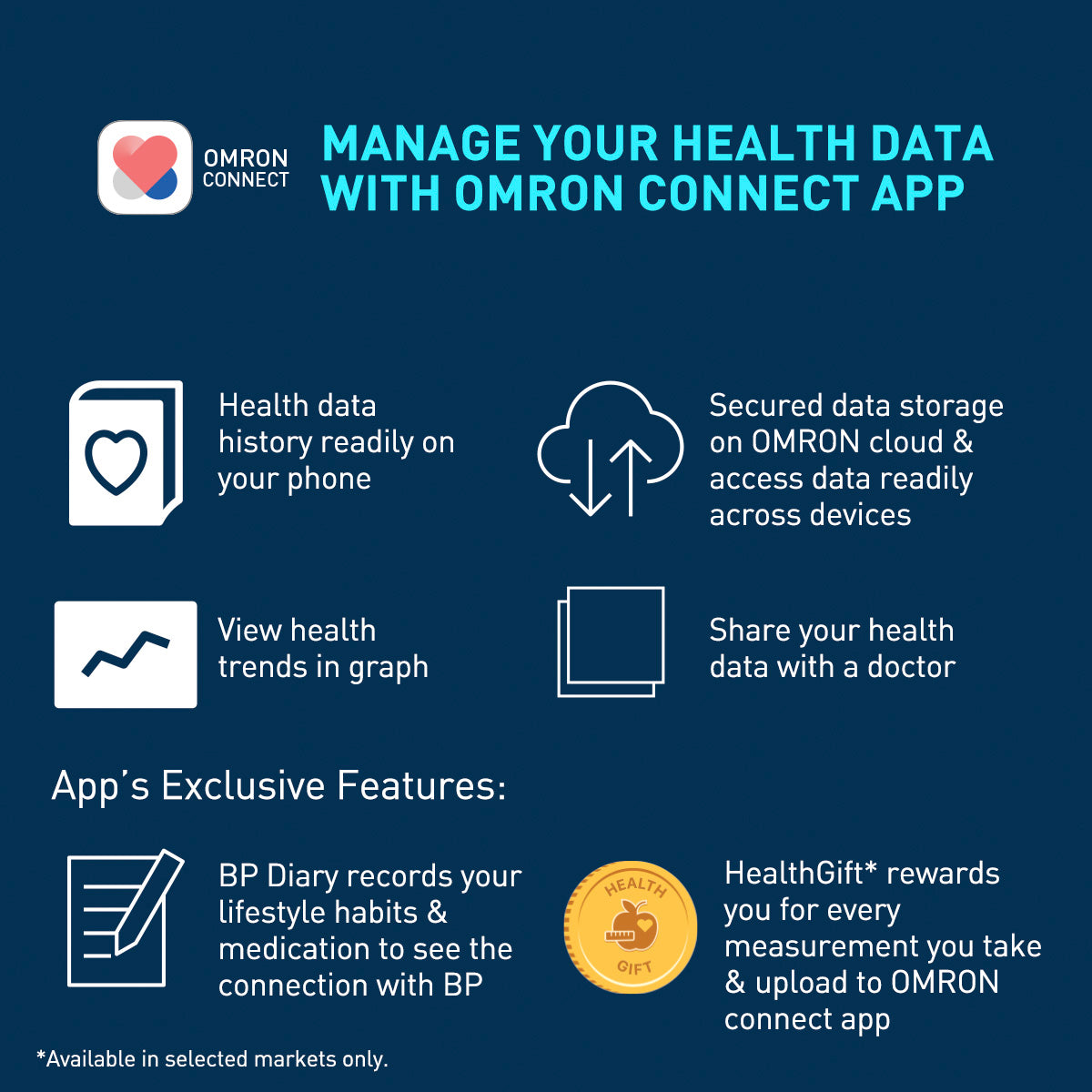 OMRON CONNECT

MANAGE YOUR HEALTH DATA WITH OMRON CONNECT APP

Health data history readily on your phone

Secured data storage on OMRON cloud & access data readily across devices

View health trends in graph

Share your health data with a doctor

App's Exclusive Features:

BP Diary records your lifestyle habits & medication to see the connection with BP

HEALTH GIFT

HealthGift* rewards you for every measurement you take & upload to OMRON connect app

*Available in selected markets only.